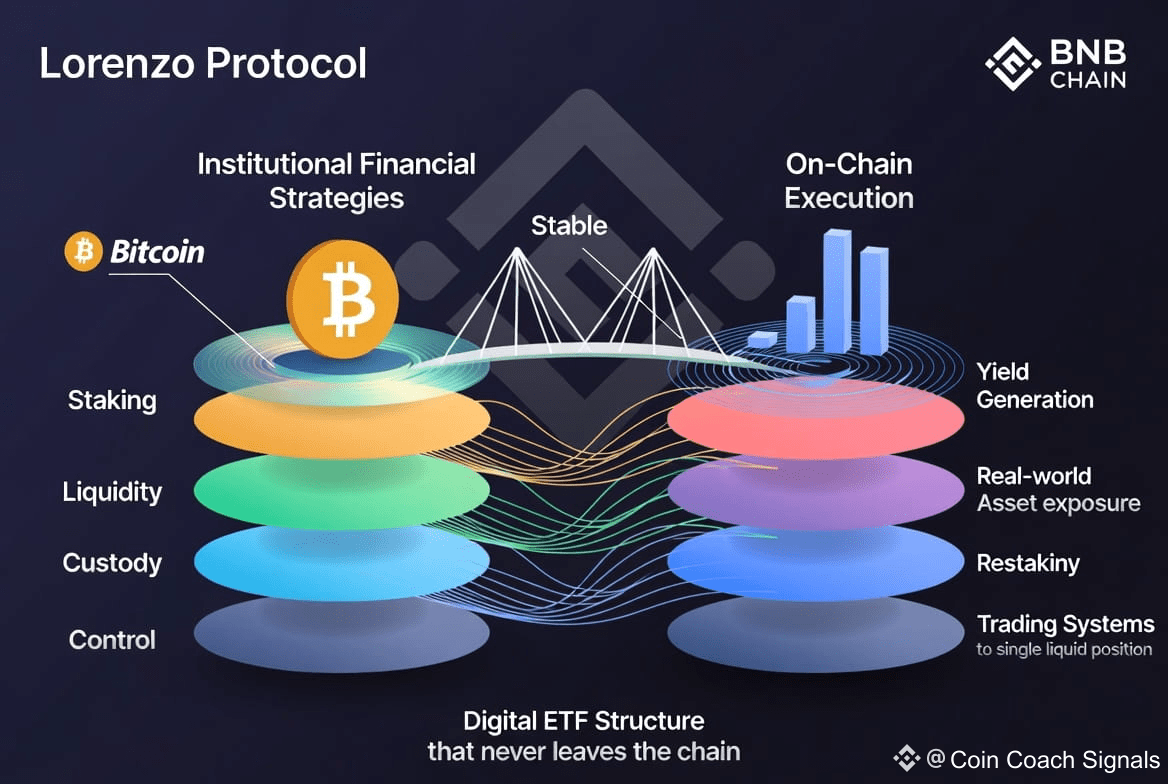 Lorenzo Protocol

BNB CHAIN

Institutional Financial Strategies

On-Chain Execution

Stable

Bitcoin

Staking

Liquidity

Custody

Control

Yield Generation

Real-world Asset exposure

Restakiny

Trading Systems
to single liquid position

Digital ETF Structure
that never leaves the chain

@ Coin Coach Signals